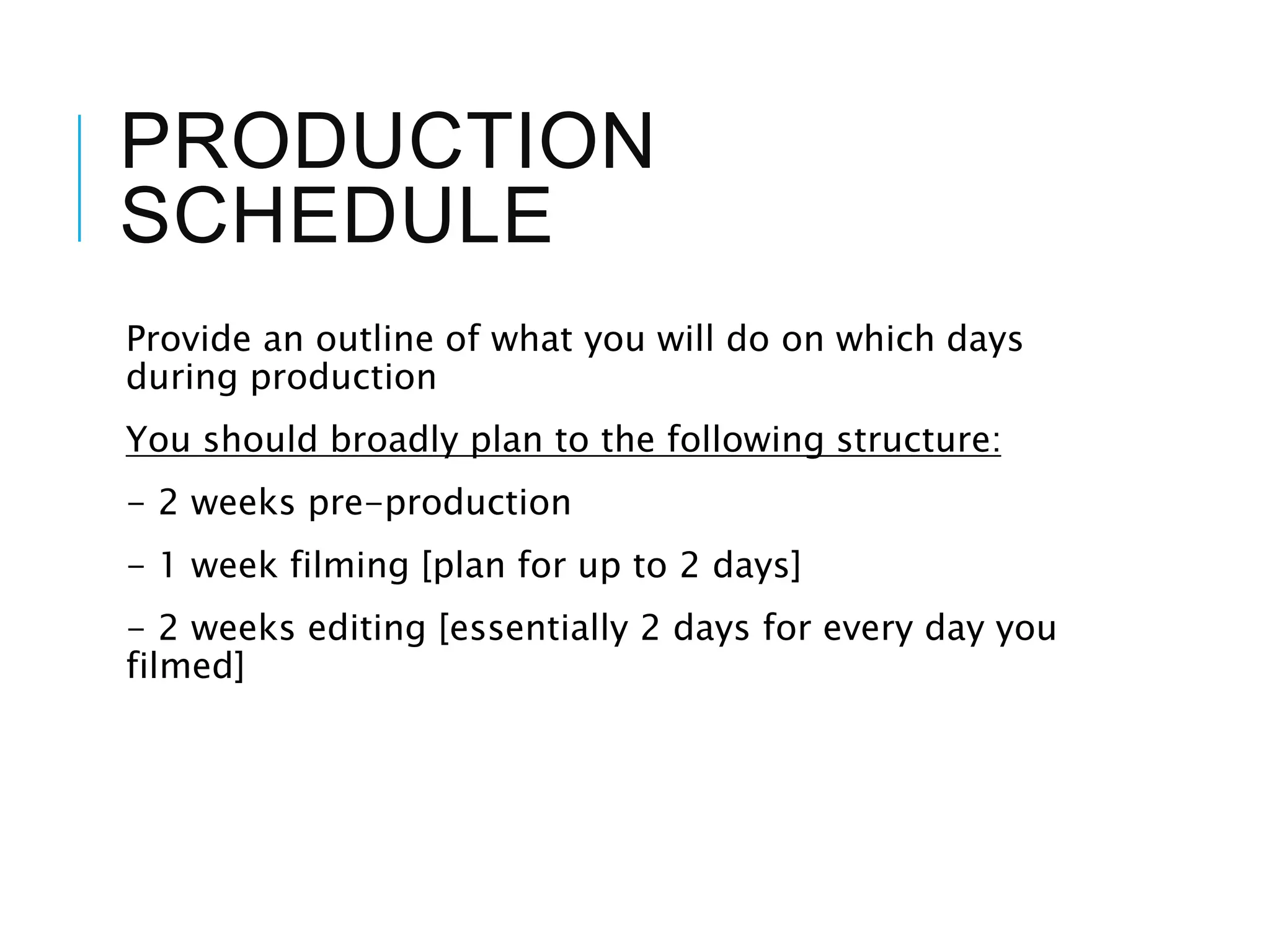 PRODUCTION SCHEDULE

Provide an outline of what you will do on which days during production

You should broadly plan to the following structure:

- 2 weeks pre-production

- 1 week filming [plan for up to 2 days]

- 2 weeks editing [essentially 2 days for every day you filmed]